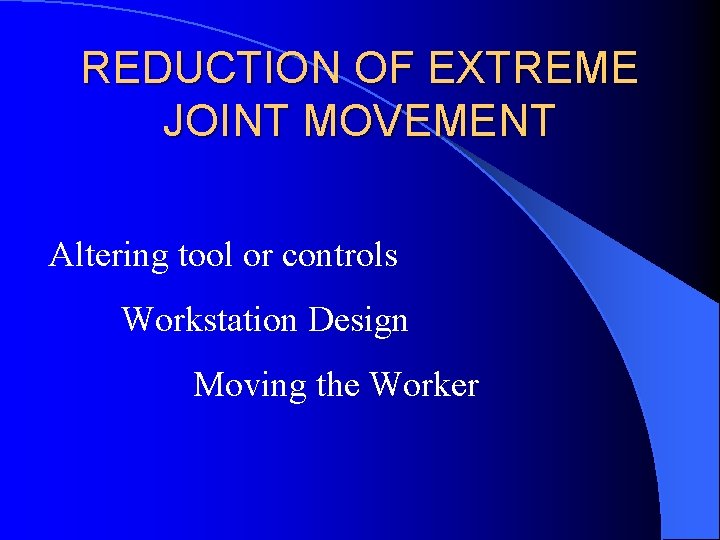 REDUCTION OF EXTREME JOINT MOVEMENT

Altering tool or controls

Workstation Design

Moving the Worker